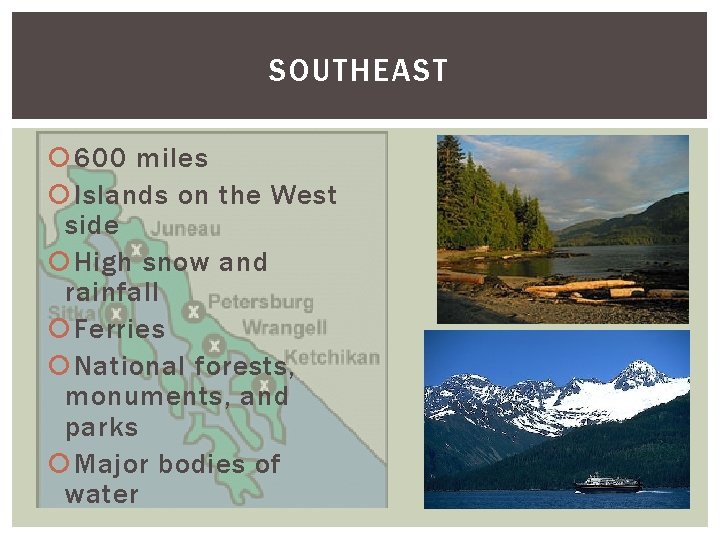 SOUTHEAST

600 miles
Islands on the West side
High snow and rainfall
Ferries
National forests, monuments, and parks
Major bodies of water

Juneau
Sitka
Petersburg
Wrangell
Ketchikan